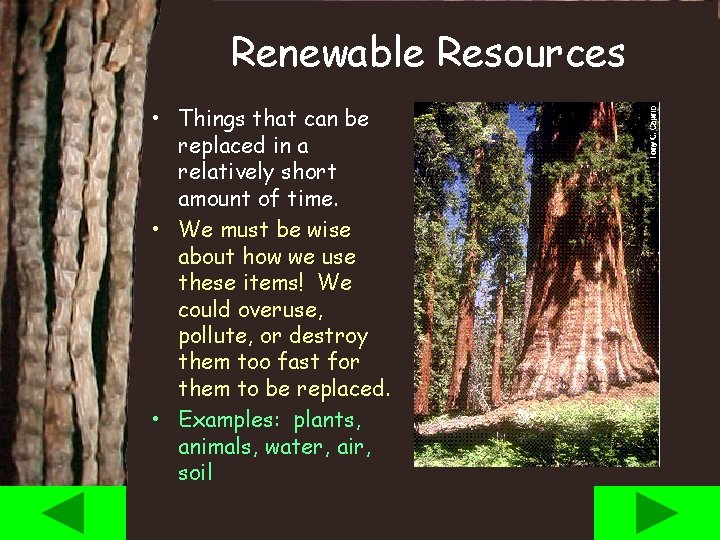 Renewable Resources

• Things that can be replaced in a relatively short amount of time.

• We must be wise about how we use these items! We could overuse, pollute, or destroy them too fast for them to be replaced.

• Examples: plants, animals, water, air, soil

Tony C. Caprio